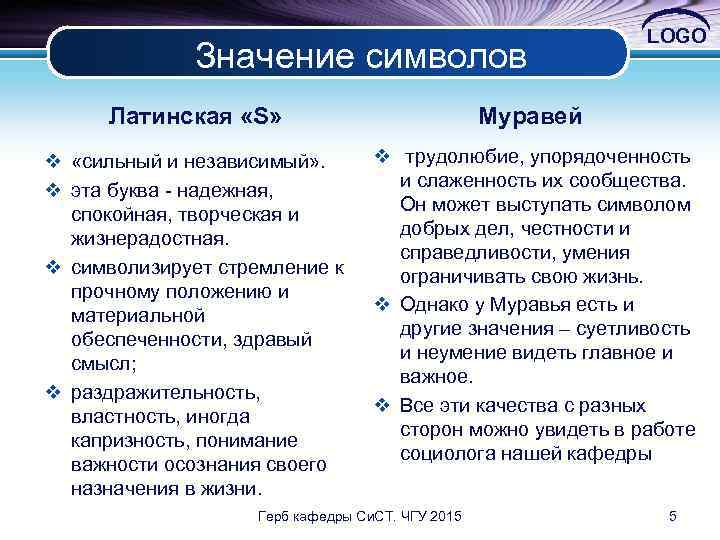 LOGO

Значение символов

Латинская «S»

❖ «сильный и независимый».
❖ эта буква - надежная, спокойная, творческая и жизнерадостная.
❖ символизирует стремление к прочному положению и материальной обеспеченности, здравый смысл;
❖ раздражительность, властность, иногда капризность, понимание важности осознания своего назначения в жизни.

Муравей

❖ трудолюбие, упорядоченность и слаженность их сообщества. Он может выступать символом добрых дел, честности и справедливости, умения ограничивать свою жизнь.
❖ Однако у Муравья есть и другие значения – суетливость и неумение видеть главное и важное.
❖ Все эти качества с разных сторон можно увидеть в работе социолога нашей кафедры

Герб кафедры СиСТ. ЧГУ 2015

5